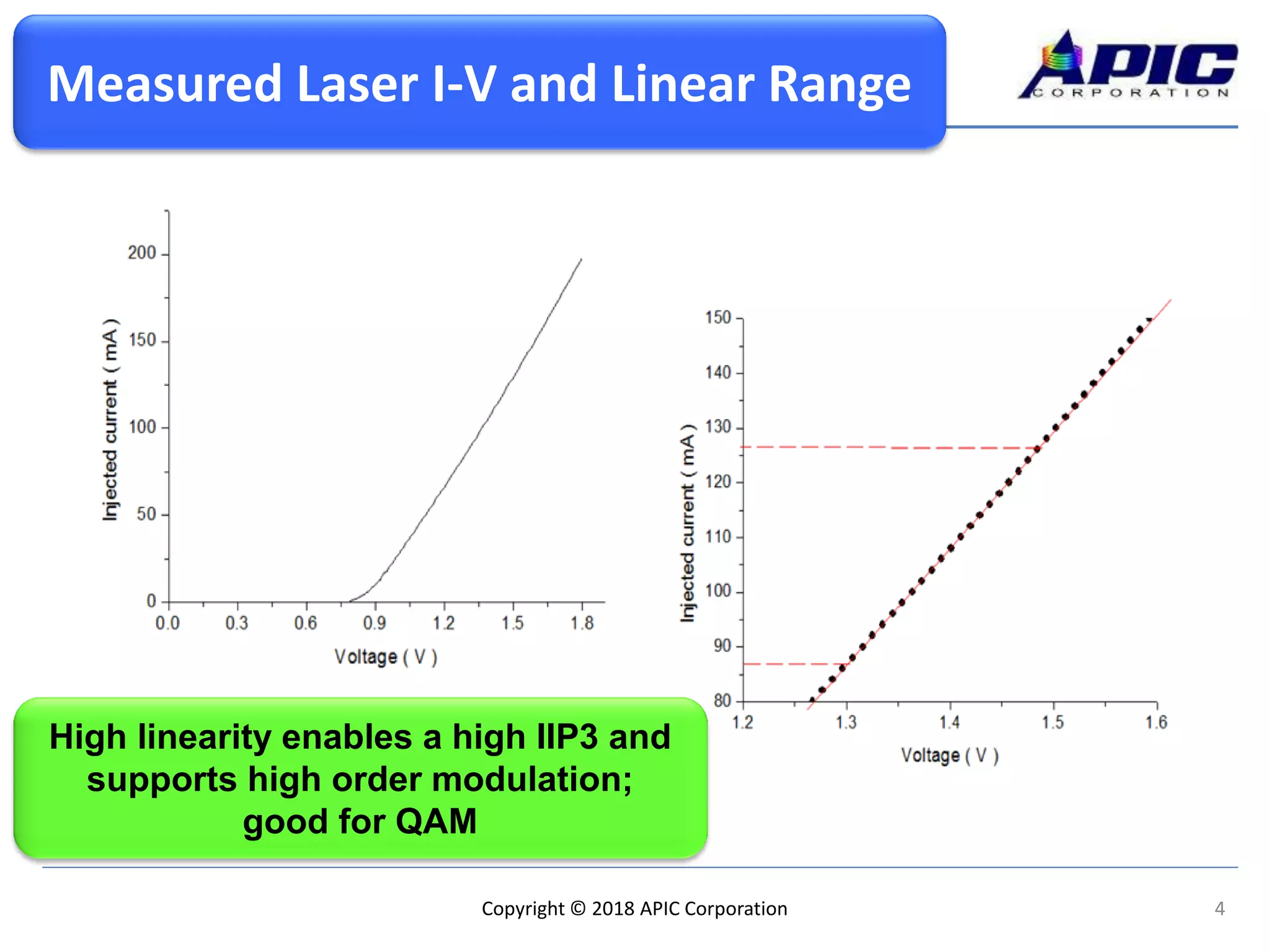 Measured Laser I-V and Linear Range

APIC
CORPORATION

Injected current ( mA )
200
150
100
50
0
0.0
0.3
0.6
0.9
1.2
1.5
1.8
Voltage ( V )

Injected current ( mA )
150
140
130
120
110
100
90
80
1.2
1.3
1.4
1.5
1.6
Voltage ( V )

High linearity enables a high IIP3 and supports high order modulation; good for QAM

Copyright © 2018 APIC Corporation

4